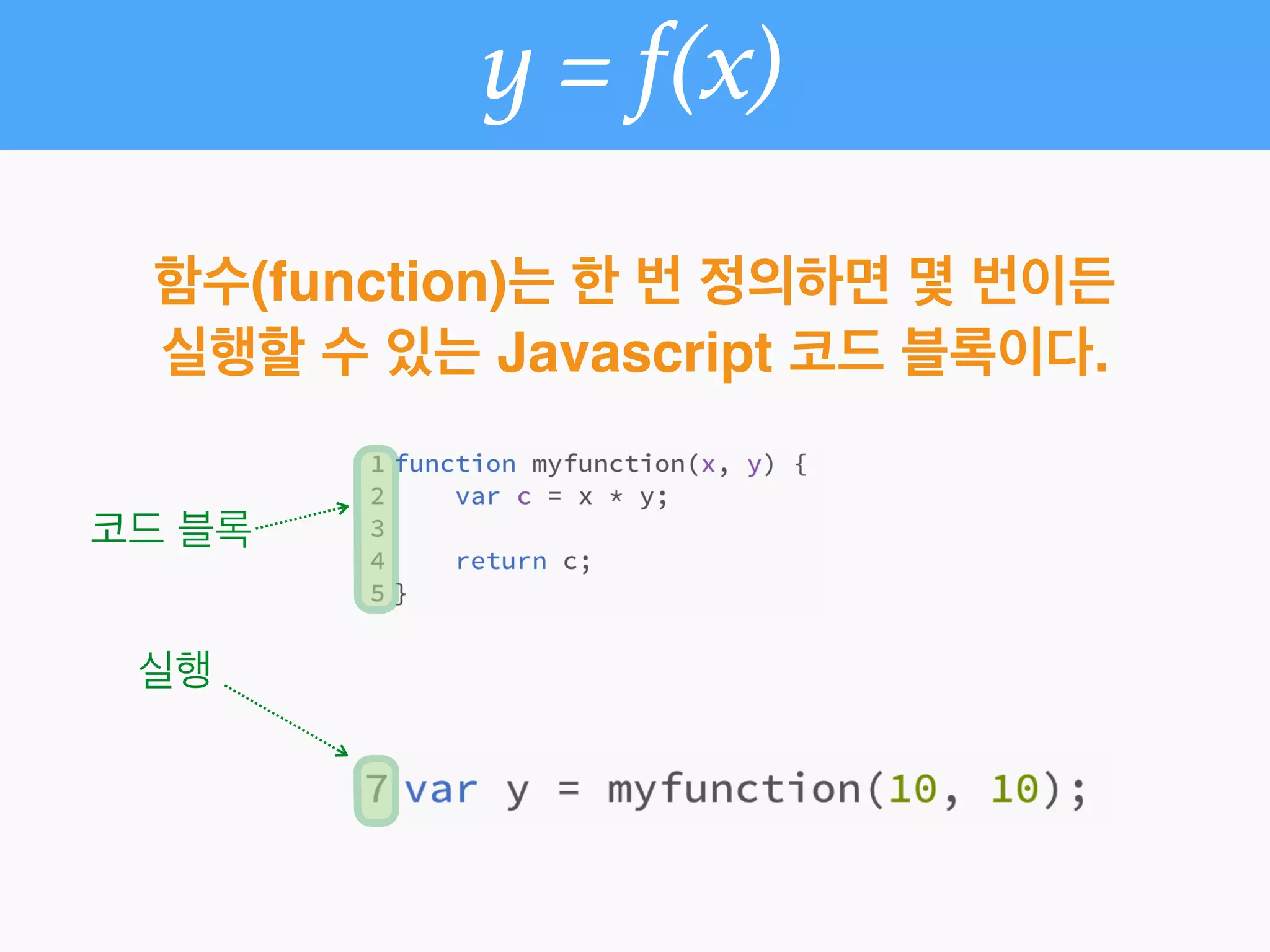 $y = f(x)$

함수(function)는 한 번 정의하면 몇 번이든 실행할 수 있는 Javascript 코드 블록이다.

코드 블록

1 function myfunction(x, y) {
2     var c = x * y;
3
4     return c;
5 }

실행

7 var y = myfunction(10, 10);